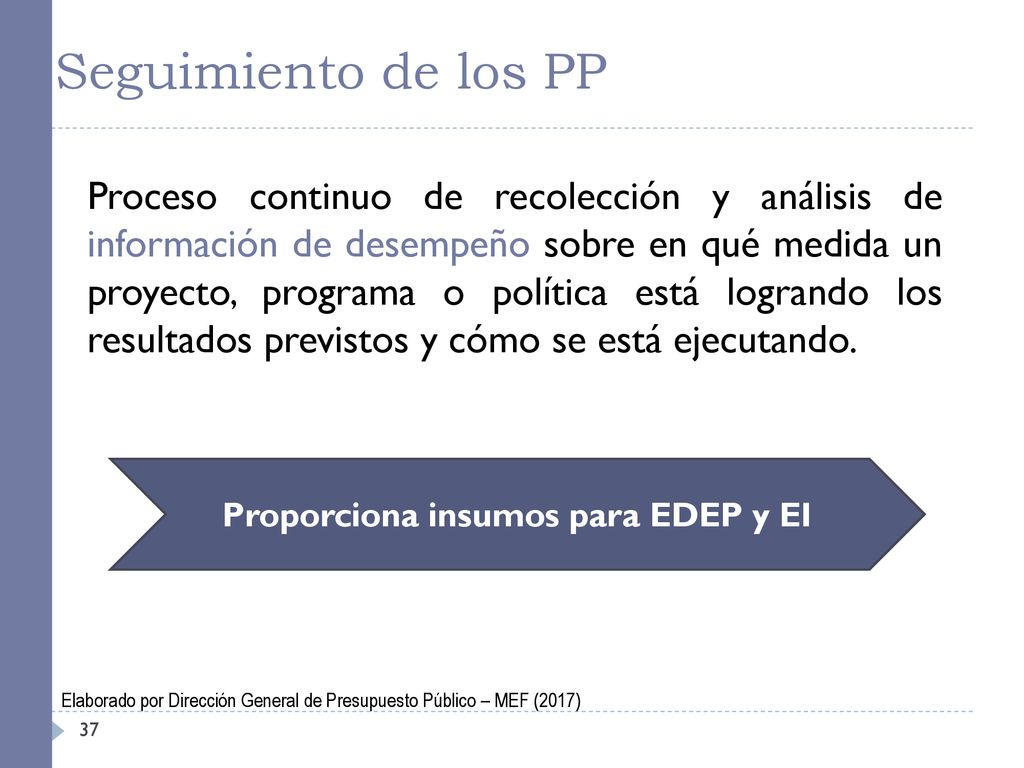 Seguimiento de los PP

Proceso continuo de recolección y análisis de información de desempeño sobre en qué medida un proyecto, programa o política está logrando los resultados previstos y cómo se está ejecutando.

Proporciona insumos para EDEP y EI

Elaborado por Dirección General de Presupuesto Público – MEF (2017)

37